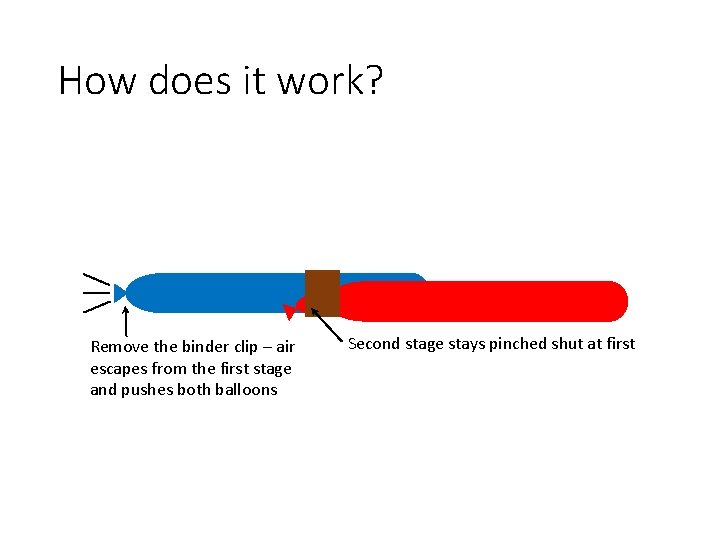 How does it work?

Remove the binder clip – air escapes from the first stage and pushes both balloons

Second stage stays pinched shut at first